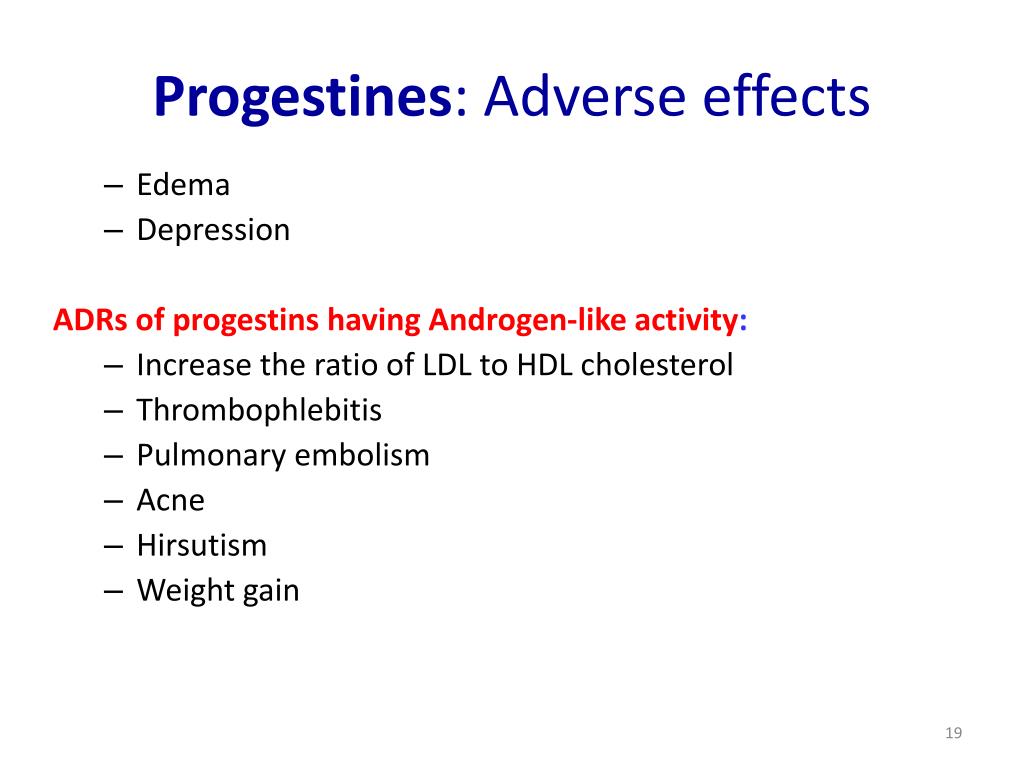 Progestines: Adverse effects

– Edema
– Depression

ADRs of progestins having Androgen-like activity:
– Increase the ratio of LDL to HDL cholesterol
– Thrombophlebitis
– Pulmonary embolism
– Acne
– Hirsutism
– Weight gain

19